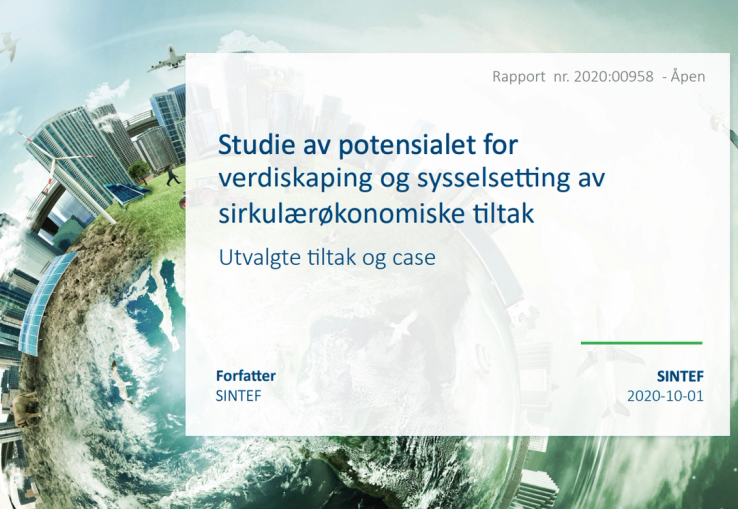 Rapport nr. 2020:00958 - Åpen

Studie av potensialet for verdiskaping og sysselsetting av sirkulærøkonomiske tiltak

Utvalgte tiltak og case

Forfatter
SINTEF

SINTEF
2020-10-01